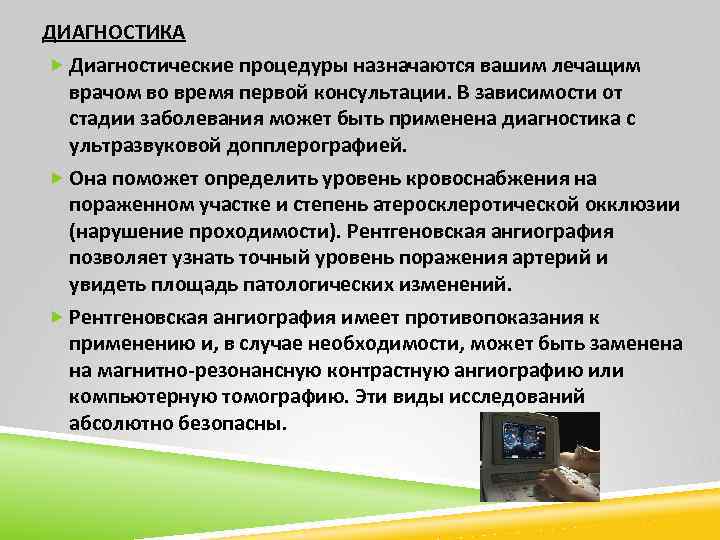 ДИАГНОСТИКА

Диагностические процедуры назначаются вашим лечащим врачом во время первой консультации. В зависимости от стадии заболевания может быть применена диагностика с ультразвуковой допплерографией.

Она поможет определить уровень кровоснабжения на пораженном участке и степень атеросклеротической окклюзии (нарушение проходимости). Рентгеновская ангиография позволяет узнать точный уровень поражения артерий и увидеть площадь патологических изменений.

Рентгеновская ангиография имеет противопоказания к применению и, в случае необходимости, может быть заменена на магнитно-резонансную контрастную ангиографию или компьютерную томографию. Эти виды исследований абсолютно безопасны.